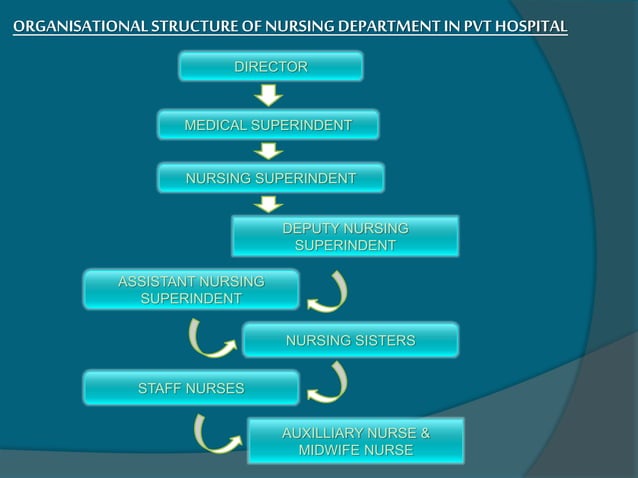 ORGANISATIONAL STRUCTURE OF NURSING DEPARTMENT IN PVT HOSPITAL

DIRECTOR

MEDICAL SUPERINDENT

NURSING SUPERINDENT

DEPUTY NURSING SUPERINDENT

ASSISTANT NURSING SUPERINDENT

NURSING SISTERS

STAFF NURSES

AUXILLIARY NURSE & MIDWIFE NURSE